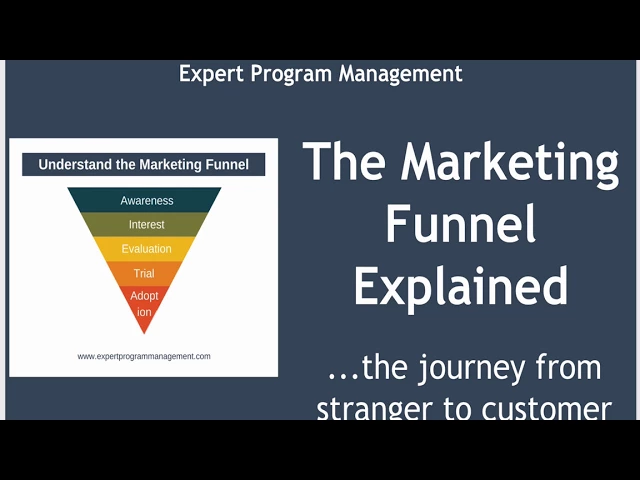 Expert Program Management

Understand the Marketing Funnel

Awareness
Interest
Evaluation
Trial
Adopt ion

www.expertprogrammanagement.com

The Marketing Funnel Explained

...the journey from stranger to customer